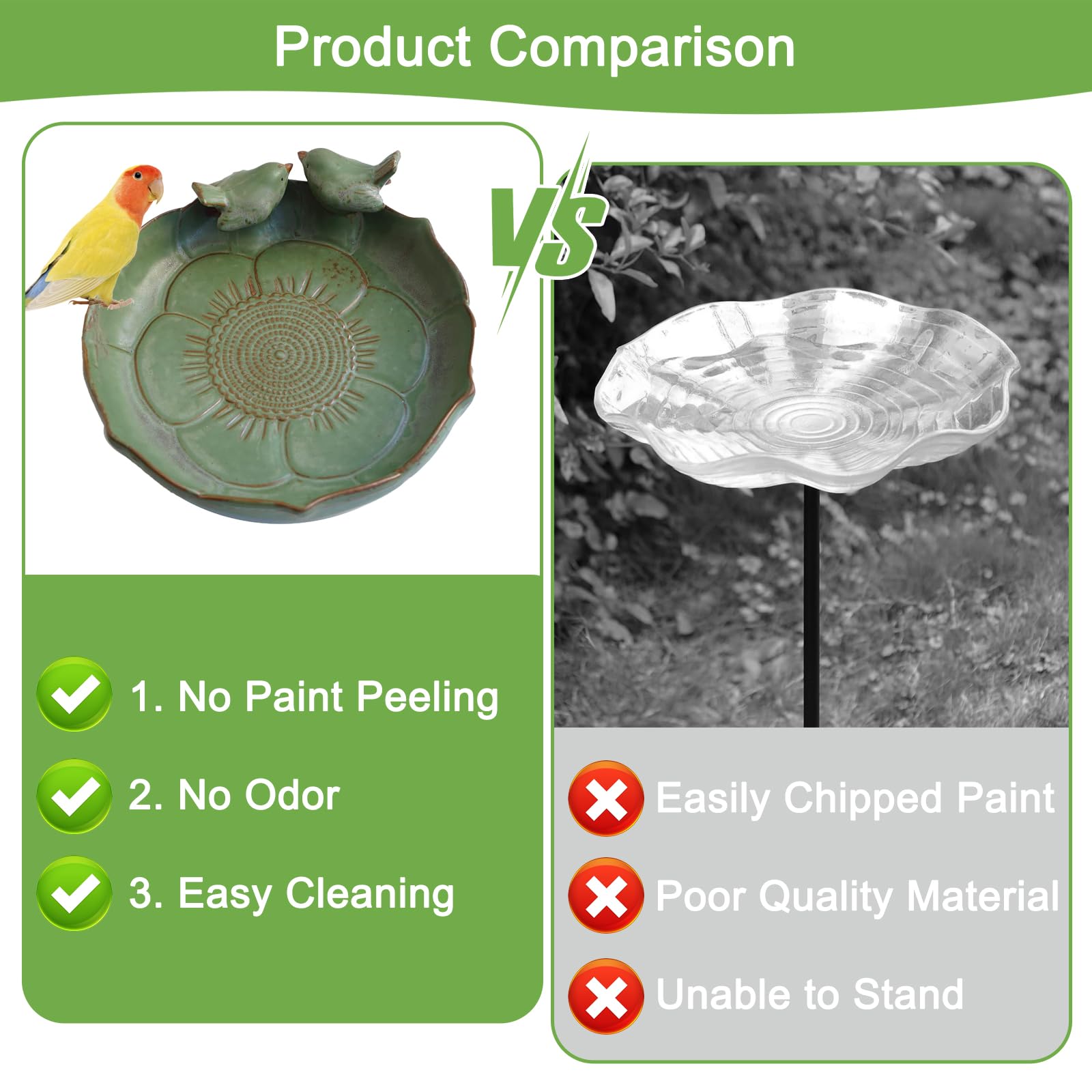 Product Comparison

VS

1. No Paint Peeling

2. No Odor

3. Easy Cleaning

Easily Chipped Paint

Poor Quality Material

Unable to Stand